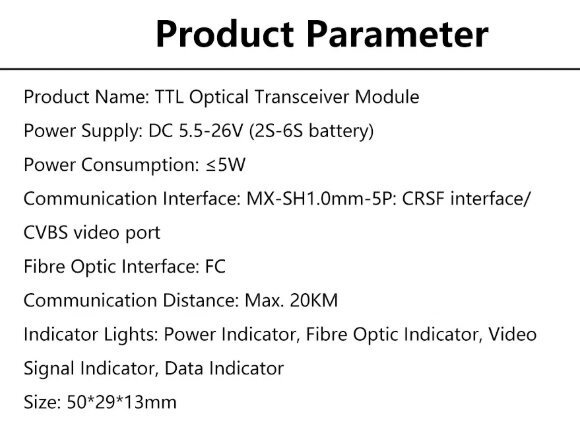 Product Parameter

Product Name: TTL Optical Transceiver Module

Power Supply: DC 5.5-26V (2S-6S battery)

Power Consumption: ≤5W

Communication Interface: MX-SH1.0mm-5P: CRSF interface/ CVBS video port

Fibre Optic Interface: FC

Communication Distance: Max. 20KM

Indicator Lights: Power Indicator, Fibre Optic Indicator, Video Signal Indicator, Data Indicator

Size: 50*29*13mm